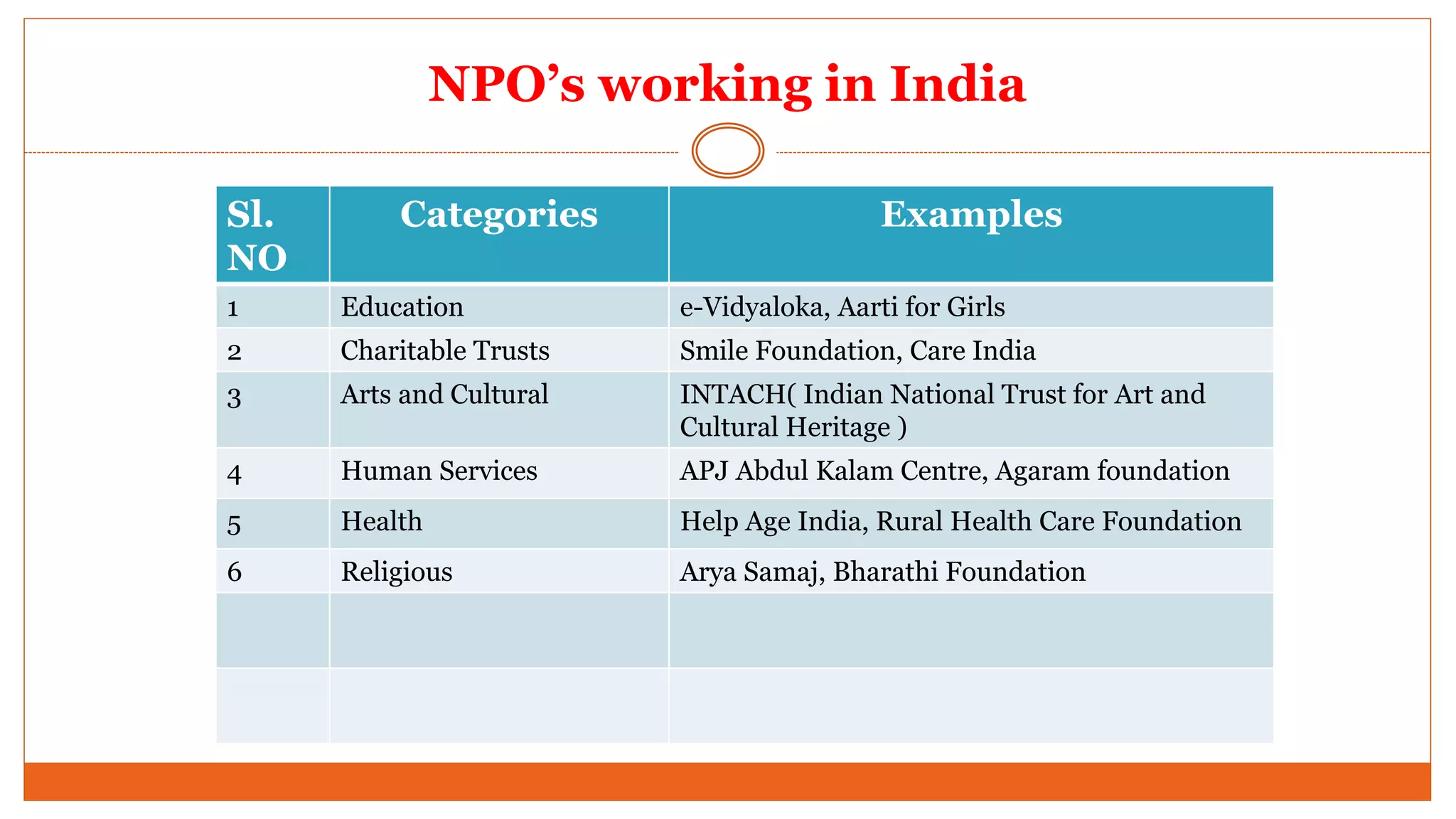 NPO’s working in India

| Sl. NO | Categories | Examples |
|---|---|---|
| 1 | Education | e-Vidyaloka, Aarti for Girls |
| 2 | Charitable Trusts | Smile Foundation, Care India |
| 3 | Arts and Cultural | INTACH( Indian National Trust for Art and Cultural Heritage ) |
| 4 | Human Services | APJ Abdul Kalam Centre, Agaram foundation |
| 5 | Health | Help Age India, Rural Health Care Foundation |
| 6 | Religious | Arya Samaj, Bharathi Foundation |
| | | |
| | | |